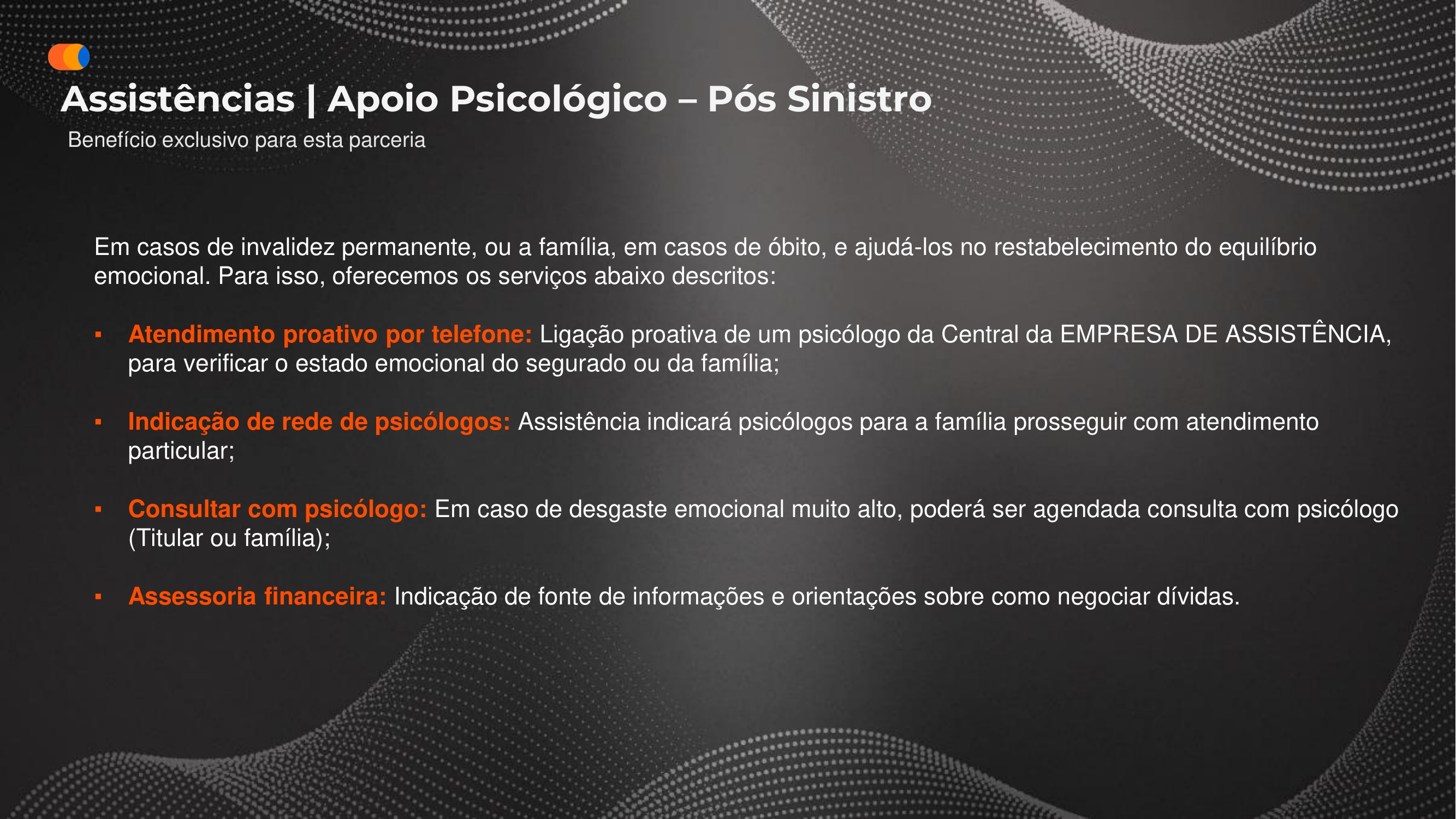 Assistências | Apoio Psicológico – Pós Sinistro

Benefício exclusivo para esta parceria

Em casos de invalidez permanente, ou a família, em casos de óbito, e ajudá-los no restabelecimento do equilíbrio emocional. Para isso, oferecemos os serviços abaixo descritos:

▪ Atendimento proativo por telefone: Ligação proativa de um psicólogo da Central da EMPRESA DE ASSISTÊNCIA, para verificar o estado emocional do segurado ou da família;

▪ Indicação de rede de psicólogos: Assistência indicará psicólogos para a família prosseguir com atendimento particular;

▪ Consultar com psicólogo: Em caso de desgaste emocional muito alto, poderá ser agendada consulta com psicólogo (Titular ou família);

▪ Assessoria financeira: Indicação de fonte de informações e orientações sobre como negociar dívidas.